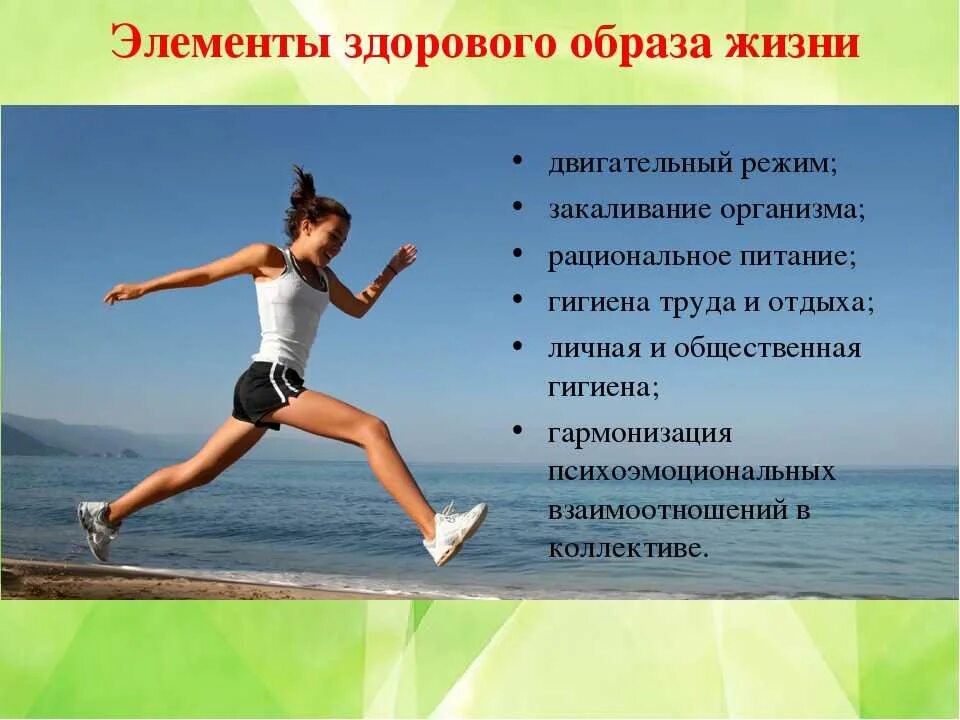 Элементы здорового образа жизни

• двигательный режим;
• закаливание организма;
• рациональное питание;
• гигиена труда и отдыха;
• личная и общественная гигиена;
• гармонизация психоэмоциональных взаимоотношений в коллективе.